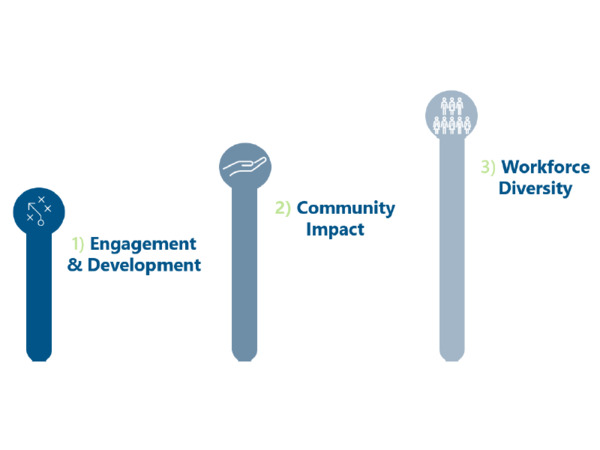 1) Engagement & Development

2) Community Impact

3) Workforce Diversity